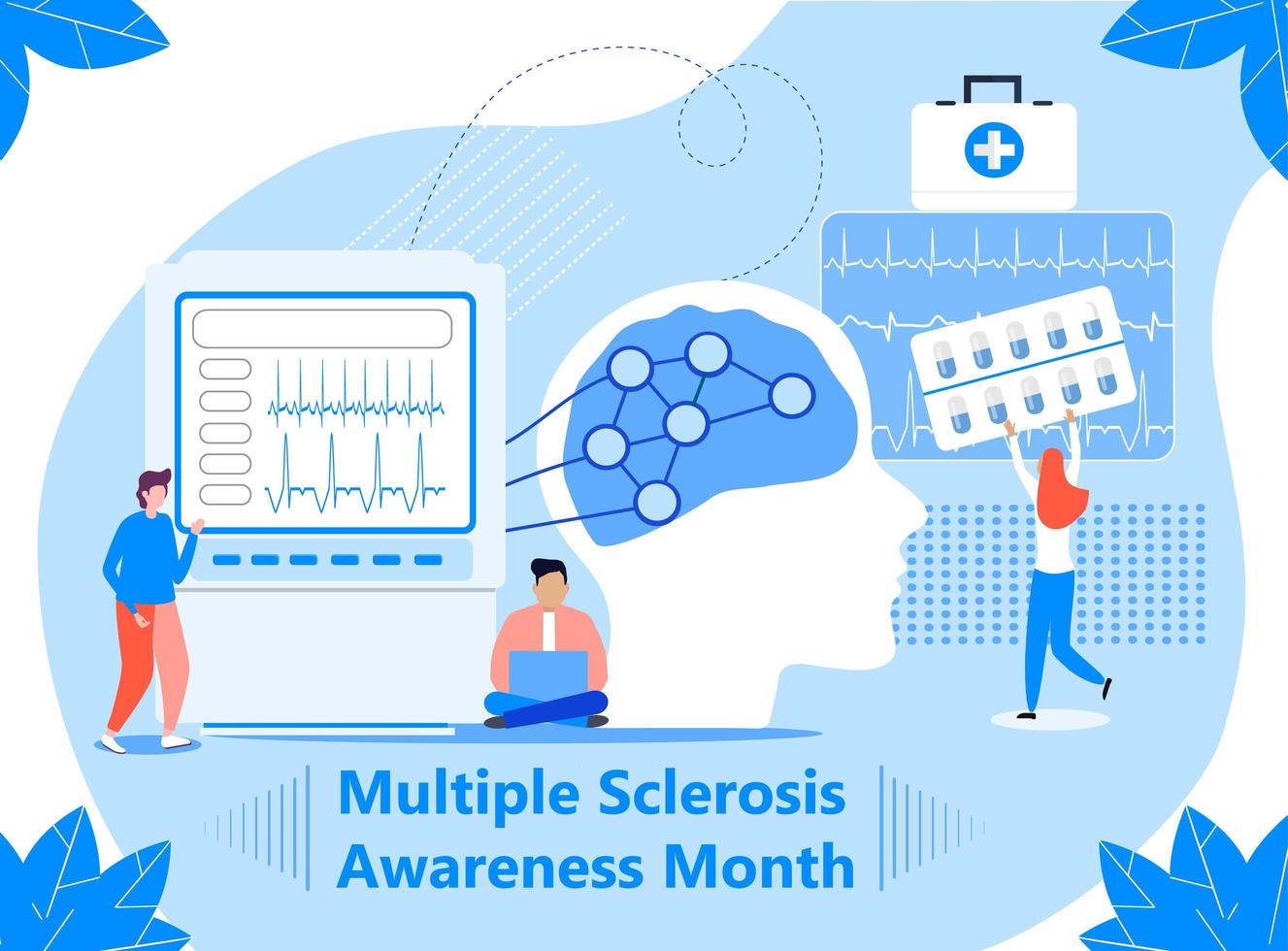 Multiple Sclerosis
Awareness Month